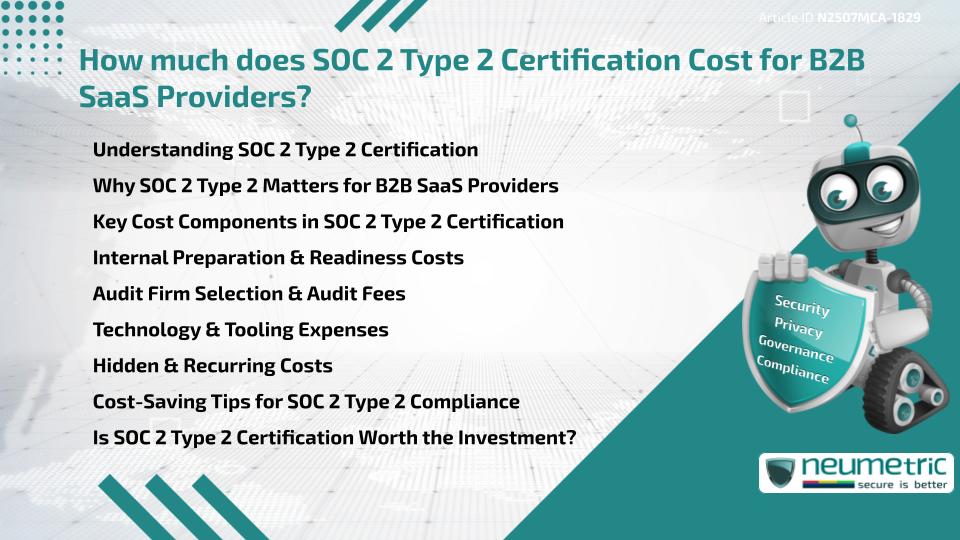 Article ID: N2507MCA-1829

How much does SOC 2 Type 2 Certification Cost for B2B SaaS Providers?

Understanding SOC 2 Type 2 Certification
Why SOC 2 Type 2 Matters for B2B SaaS Providers
Key Cost Components in SOC 2 Type 2 Certification
Internal Preparation & Readiness Costs
Audit Firm Selection & Audit Fees
Technology & Tooling Expenses
Hidden & Recurring Costs
Cost-Saving Tips for SOC 2 Type 2 Compliance
Is SOC 2 Type 2 Certification Worth the Investment?

Security
Privacy
Governance
Compliance

neumetric
secure is better